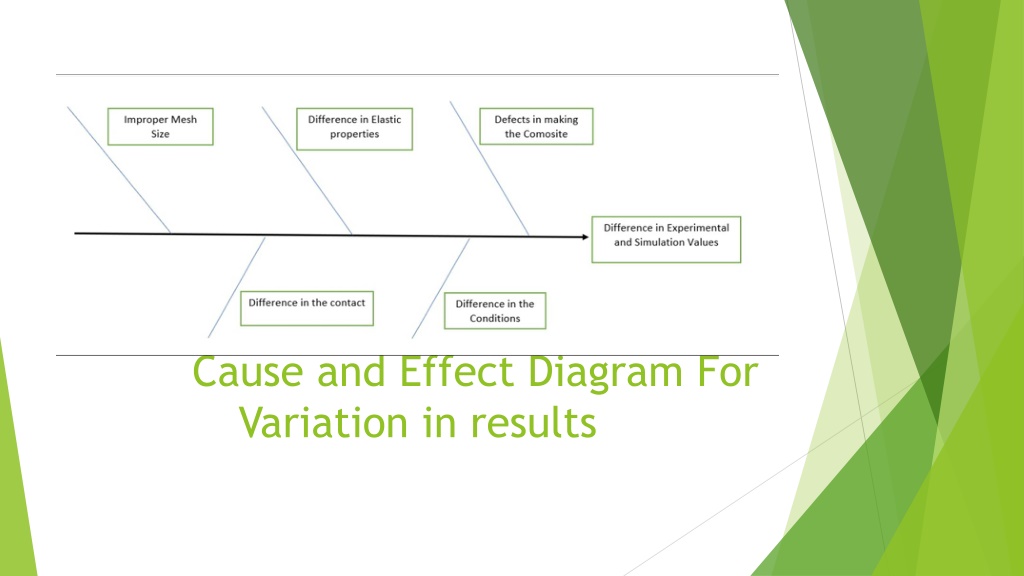 Improper Mesh Size

Difference in Elastic properties

Defects in making the Comosite

Difference in Experimental and Simulation Values

Difference in the contact

Difference in the Conditions

Cause and Effect Diagram For Variation in results